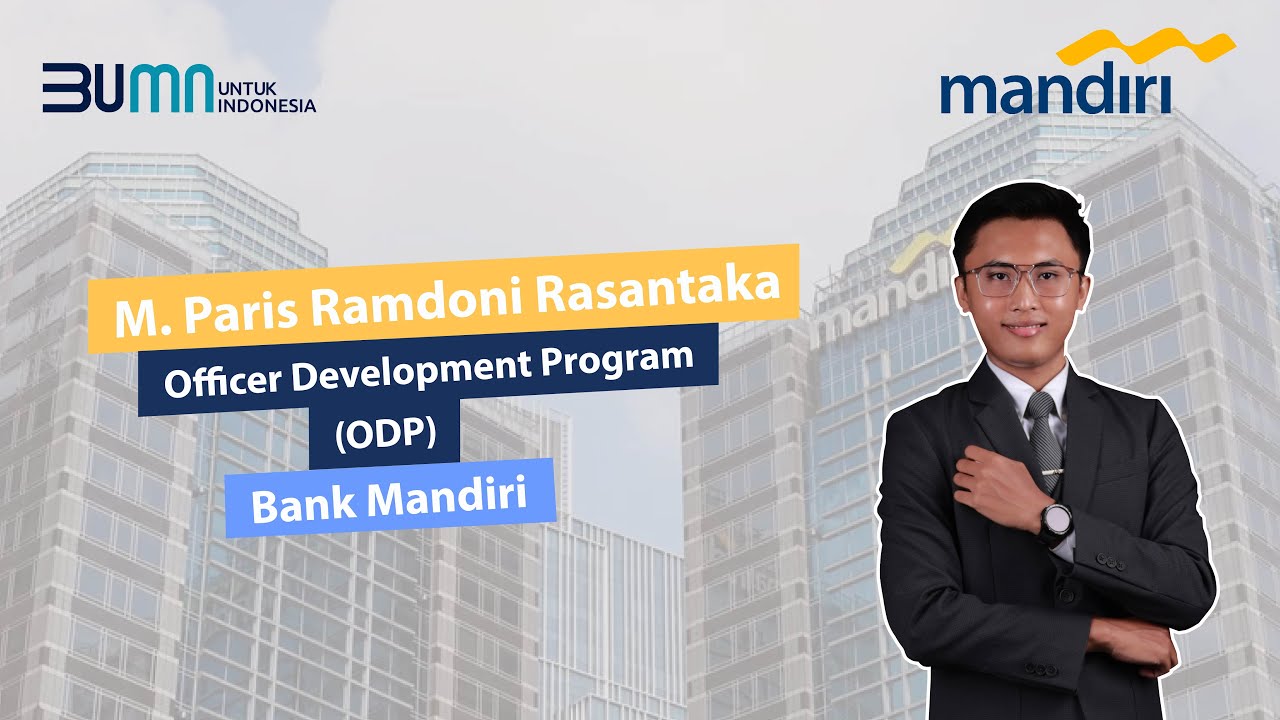 BUMN UNTUK INDONESIA

mandiri

M. Paris Ramdoni Rasantaka

Officer Development Program (ODP)

Bank Mandiri

mandiri